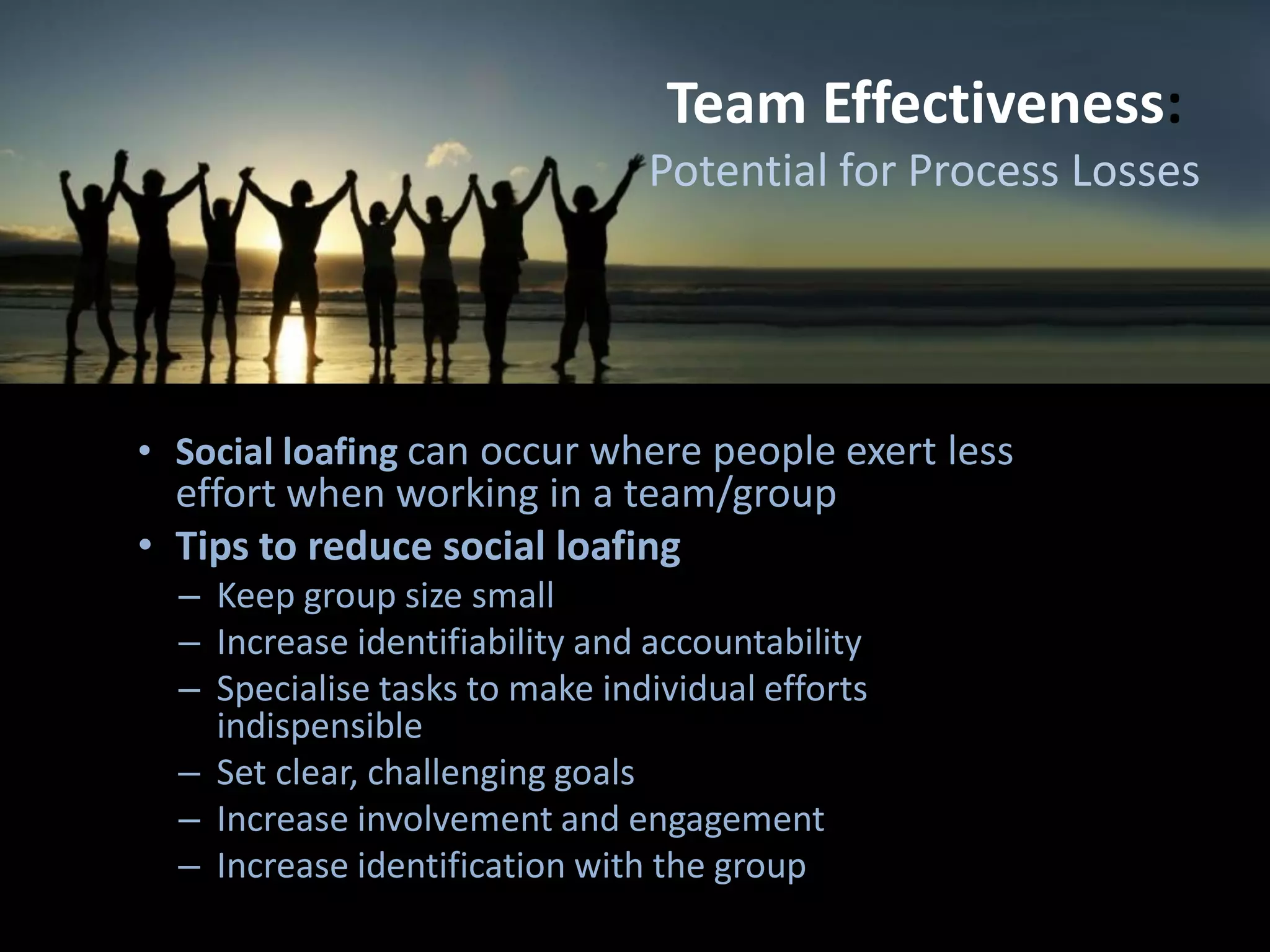 Team Effectiveness:
Potential for Process Losses

• Social loafing can occur where people exert less effort when working in a team/group
• Tips to reduce social loafing
– Keep group size small
– Increase identifiability and accountability
– Specialise tasks to make individual efforts indispensible
– Set clear, challenging goals
– Increase involvement and engagement
– Increase identification with the group